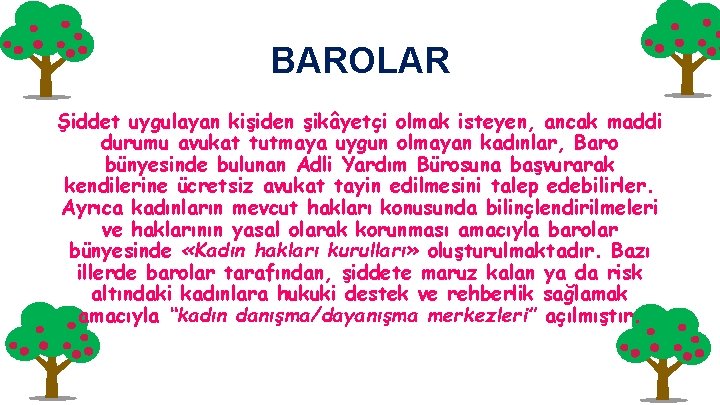 BAROLAR

Şiddet uygulayan kişiden şikâyetçi olmak isteyen, ancak maddi durumu avukat tutmaya uygun olmayan kadınlar, Baro bünyesinde bulunan Adli Yardım Bürosuna başvurarak kendilerine ücretsiz avukat tayin edilmesini talep edebilirler. Ayrıca kadınların mevcut hakları konusunda bilinçlendirilmeleri ve haklarının yasal olarak korunması amacıyla barolar bünyesinde «Kadın hakları kurulları» oluşturulmaktadır. Bazı illerde barolar tarafından, şiddete maruz kalan ya da risk altındaki kadınlara hukuki destek ve rehberlik sağlamak amacıyla "kadın danışma/dayanışma merkezleri" açılmıştır.